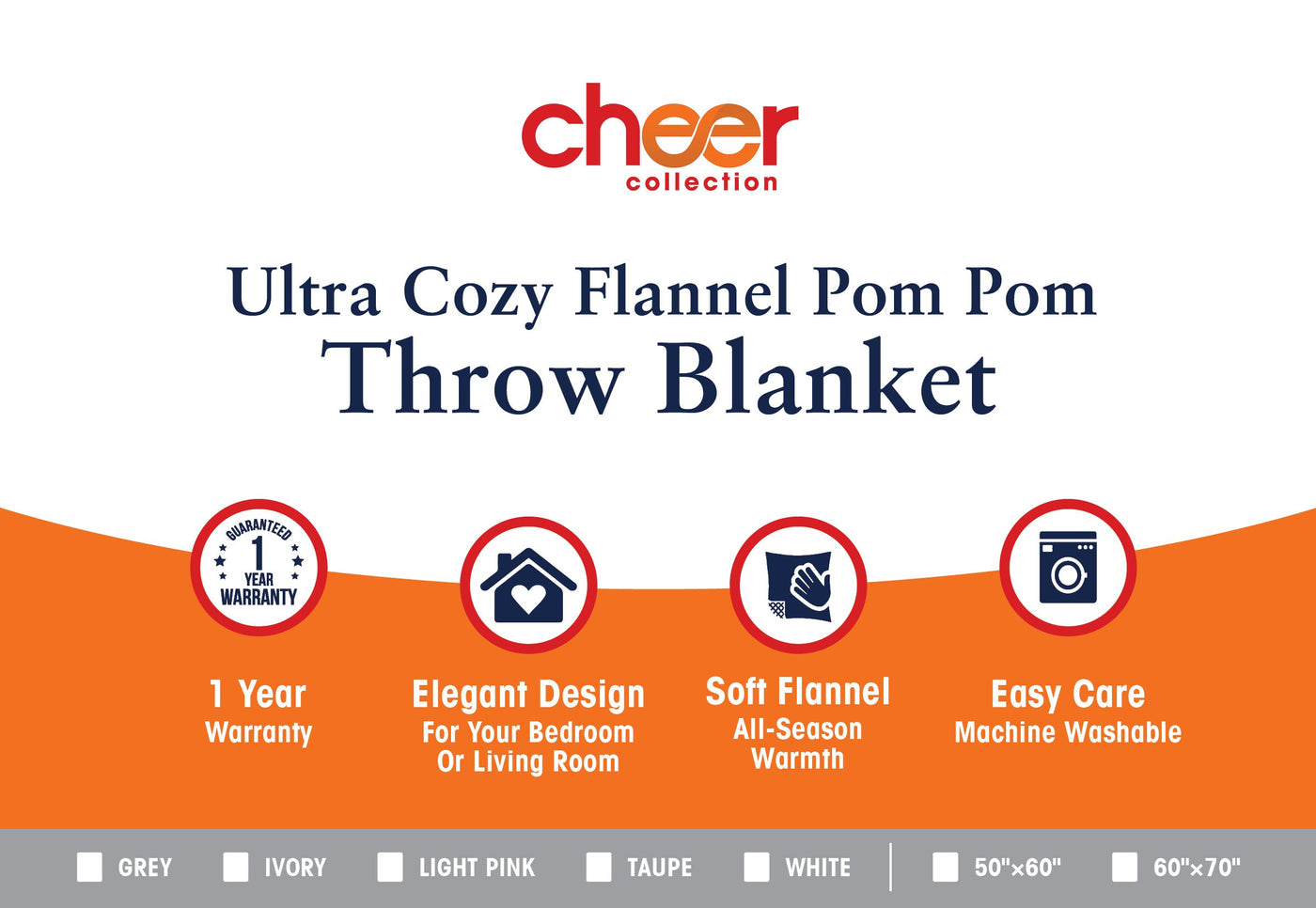 cheer
collection

Ultra Cozy Flannel Pom Pom
Throw Blanket

GUARANTEED
1
YEAR
WARRANTY

1 Year
Warranty

Elegant Design
For Your Bedroom
Or Living Room

Soft Flannel
All-Season
Warmth

Easy Care
Machine Washable

GREY IVORY LIGHT PINK TAUPE WHITE 50"×60" 60"×70"